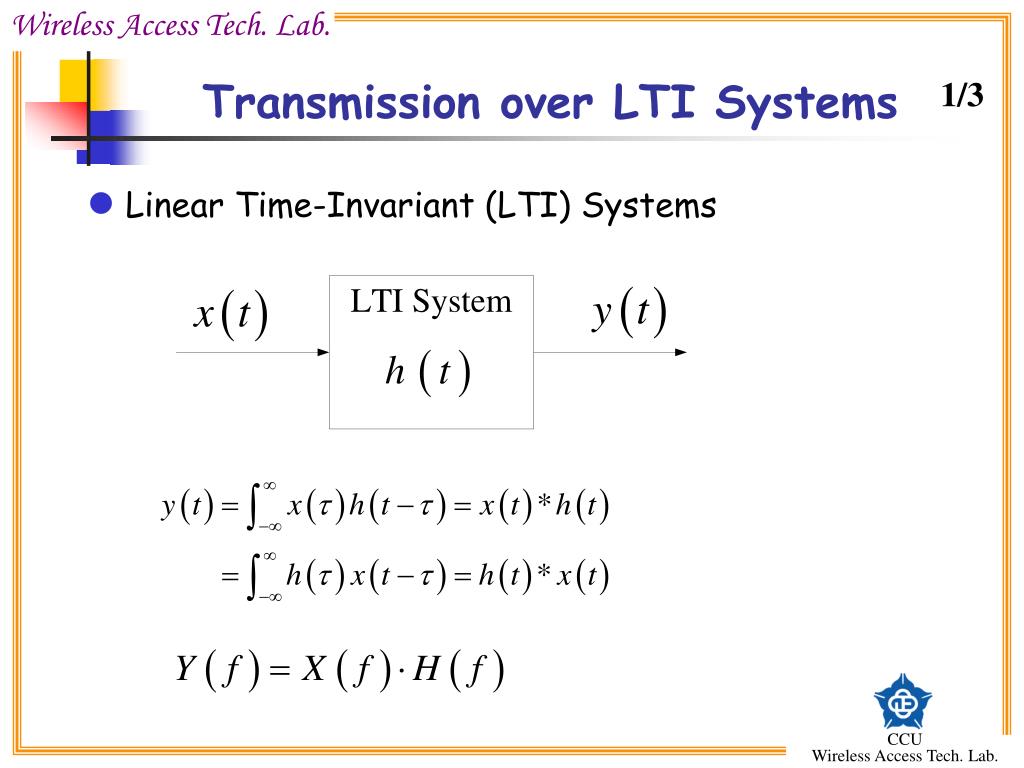 Wireless Access Tech. Lab.

Transmission over LTI Systems

1/3

Linear Time-Invariant (LTI) Systems

$x(t)$

LTI System

$h(t)$

$y(t)$

$y(t) = \int_{-\infty}^{\infty} x(\tau) h(t-\tau) = x(t) * h(t)$

$= \int_{-\infty}^{\infty} h(\tau) x(t-\tau) = h(t) * x(t)$

$Y(f) = X(f) \cdot H(f)$

CCU

Wireless Access Tech. Lab.